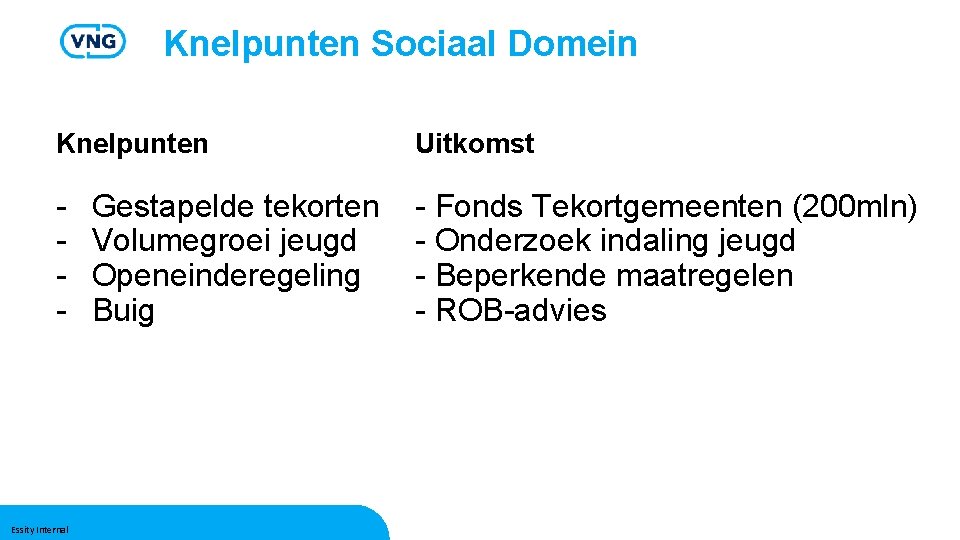 VNG

Knelpunten Sociaal Domein

Knelpunten

- Gestapelde tekorten
- Volumegroei jeugd
- Openeinderegeling
- Buig

Uitkomst

- Fonds Tekortgemeenten (200mln)
- Onderzoek indaling jeugd
- Beperkende maatregelen
- ROB-advies

Essity Internal